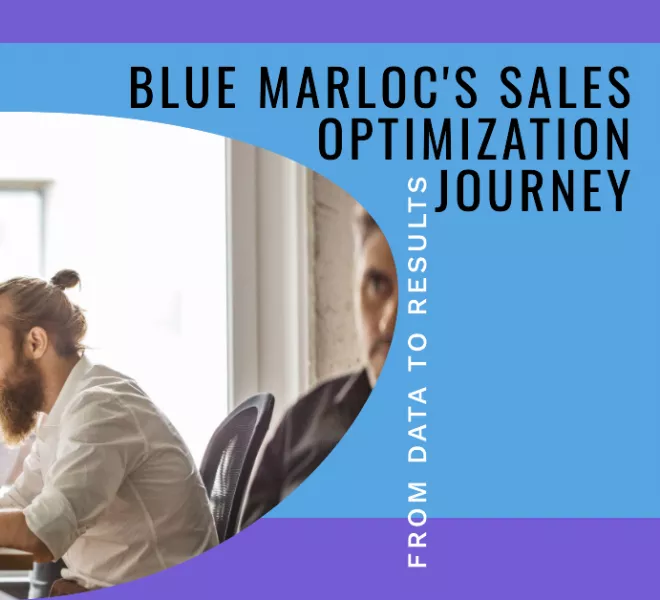 BLUE MARLOC'S SALES OPTIMIZATION JOURNEY

FROM DATA TO RESULTS